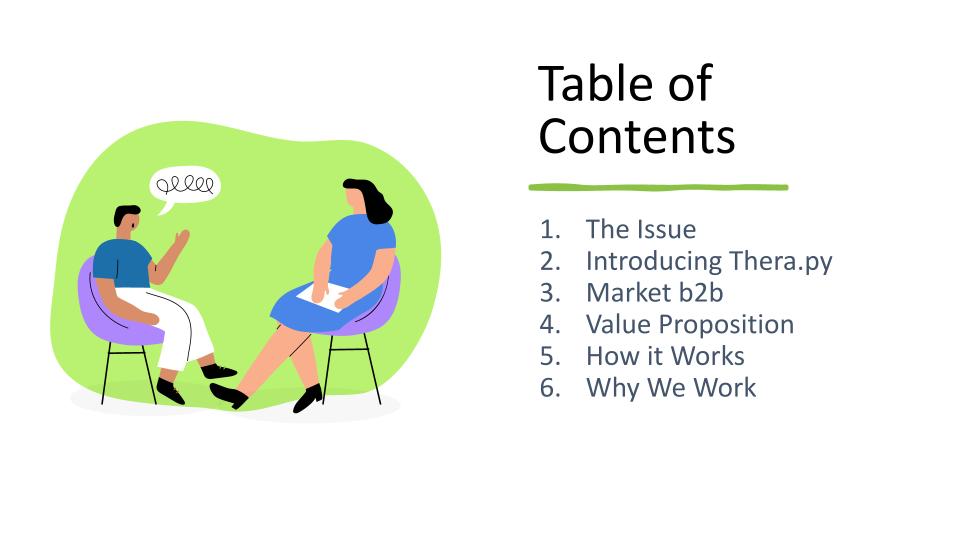 Table of Contents

1. The Issue
2. Introducing Thera.py
3. Market b2b
4. Value Proposition
5. How it Works
6. Why We Work